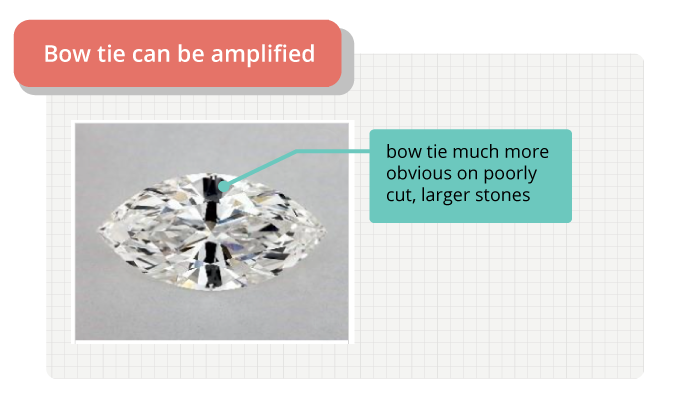 Bow tie can be amplified

bow tie much more obvious on poorly cut, larger stones